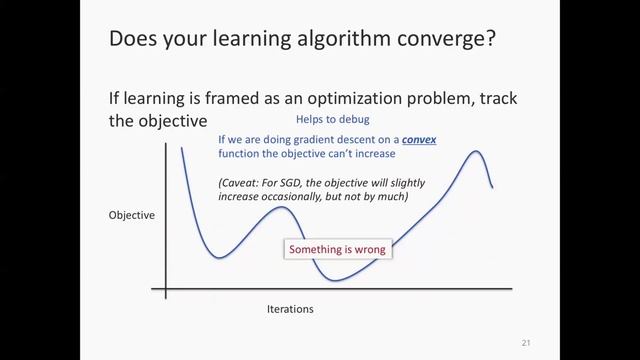 Does your learning algorithm converge?

If learning is framed as an optimization problem, track the objective

Helps to debug

If we are doing gradient descent on a convex function the objective can't increase

(Caveat: For SGD, the objective will slightly increase occasionally, but not by much)

Objective

Something is wrong

Iterations

21